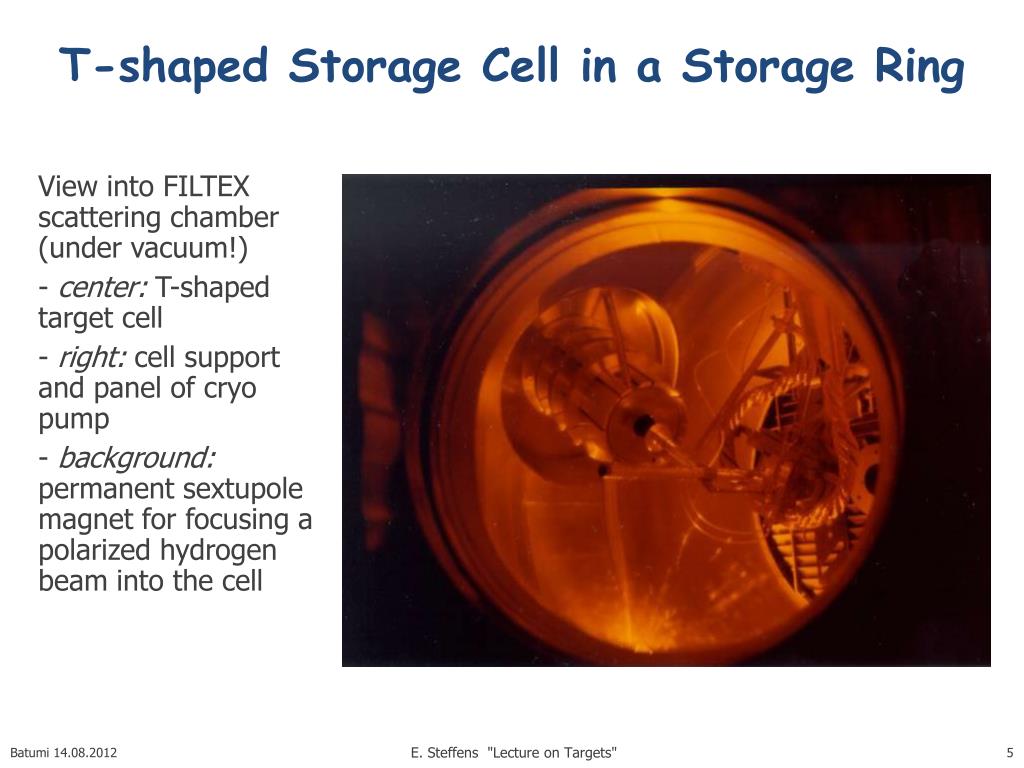 T-shaped Storage Cell in a Storage Ring

View into FILTEX scattering chamber (under vacuum!)

- center: T-shaped target cell

- right: cell support and panel of cryo pump

- background: permanent sextupole magnet for focusing a polarized hydrogen beam into the cell

Batumi 14.08.2012

E. Steffens "Lecture on Targets"

5